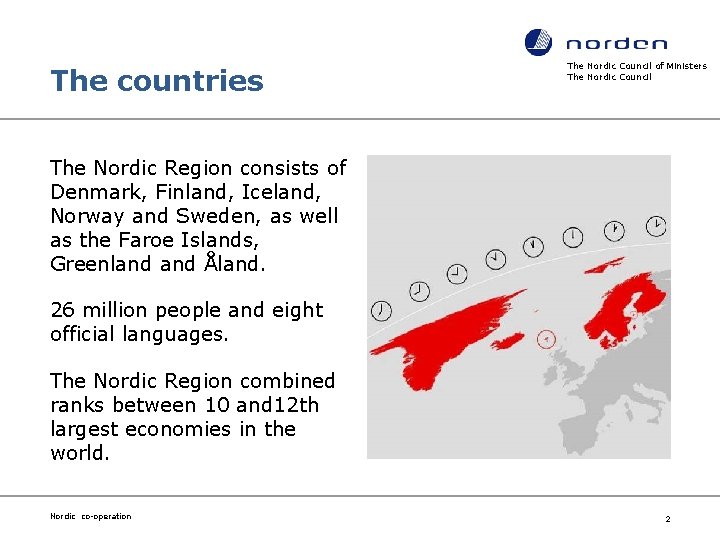 norden

The Nordic Council of Ministers
The Nordic Council

The countries

The Nordic Region consists of Denmark, Finland, Iceland, Norway and Sweden, as well as the Faroe Islands, Greenland and Åland.

26 million people and eight official languages.

The Nordic Region combined ranks between 10 and12th largest economies in the world.

Nordic co-operation

2